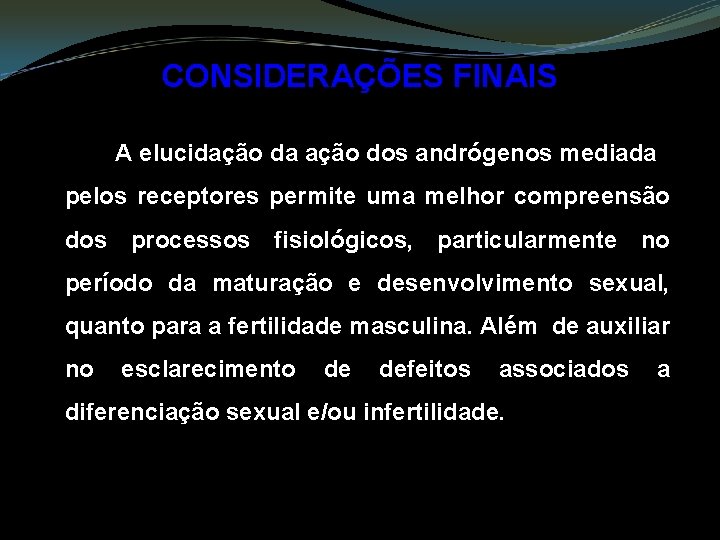 CONSIDERAÇÕES FINAIS

A elucidação da ação dos andrógenos mediada pelos receptores permite uma melhor compreensão dos processos fisiológicos, particularmente no período da maturação e desenvolvimento sexual, quanto para a fertilidade masculina. Além de auxiliar no esclarecimento de defeitos associados a diferenciação sexual e/ou infertilidade.